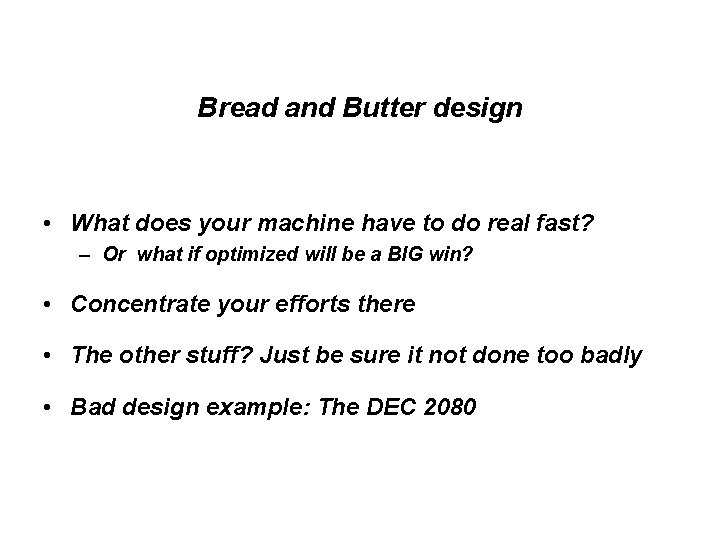 Bread and Butter design

• What does your machine have to do real fast?
– Or what if optimized will be a BIG win?

• Concentrate your efforts there

• The other stuff? Just be sure it not done too badly

• Bad design example: The DEC 2080